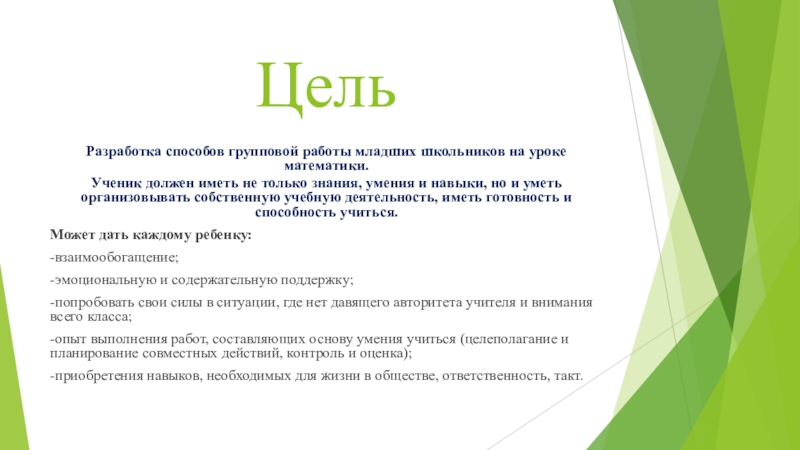 Цель

Разработка способов групповой работы младших школьников на уроке математики.

Ученик должен иметь не только знания, умения и навыки, но и уметь организовывать собственную учебную деятельность, иметь готовность и способность учиться.

Может дать каждому ребенку:

-взаимообогащение;

-эмоциональную и содержательную поддержку;

-попробовать свои силы в ситуации, где нет давящего авторитета учителя и внимания всего класса;

-опыт выполнения работ, составляющих основу умения учиться (целеполагание и планирование совместных действий, контроль и оценка);

-приобретения навыков, необходимых для жизни в обществе, ответственность, такт.